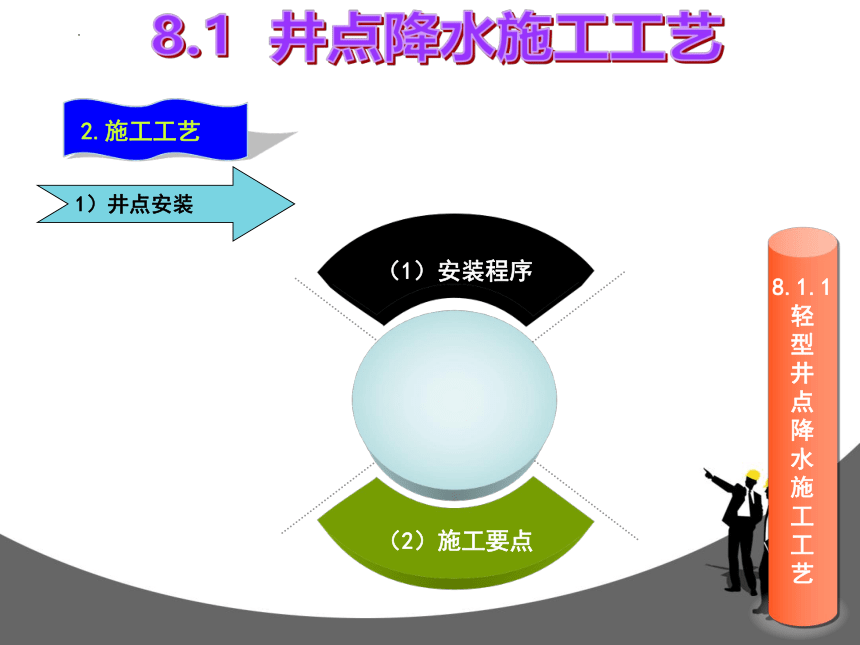 8.1 井点降水施工工艺

2.施工工艺

1）井点安装

（1）安装程序

（2）施工要点

8.1.1 轻型井点降水施工工艺